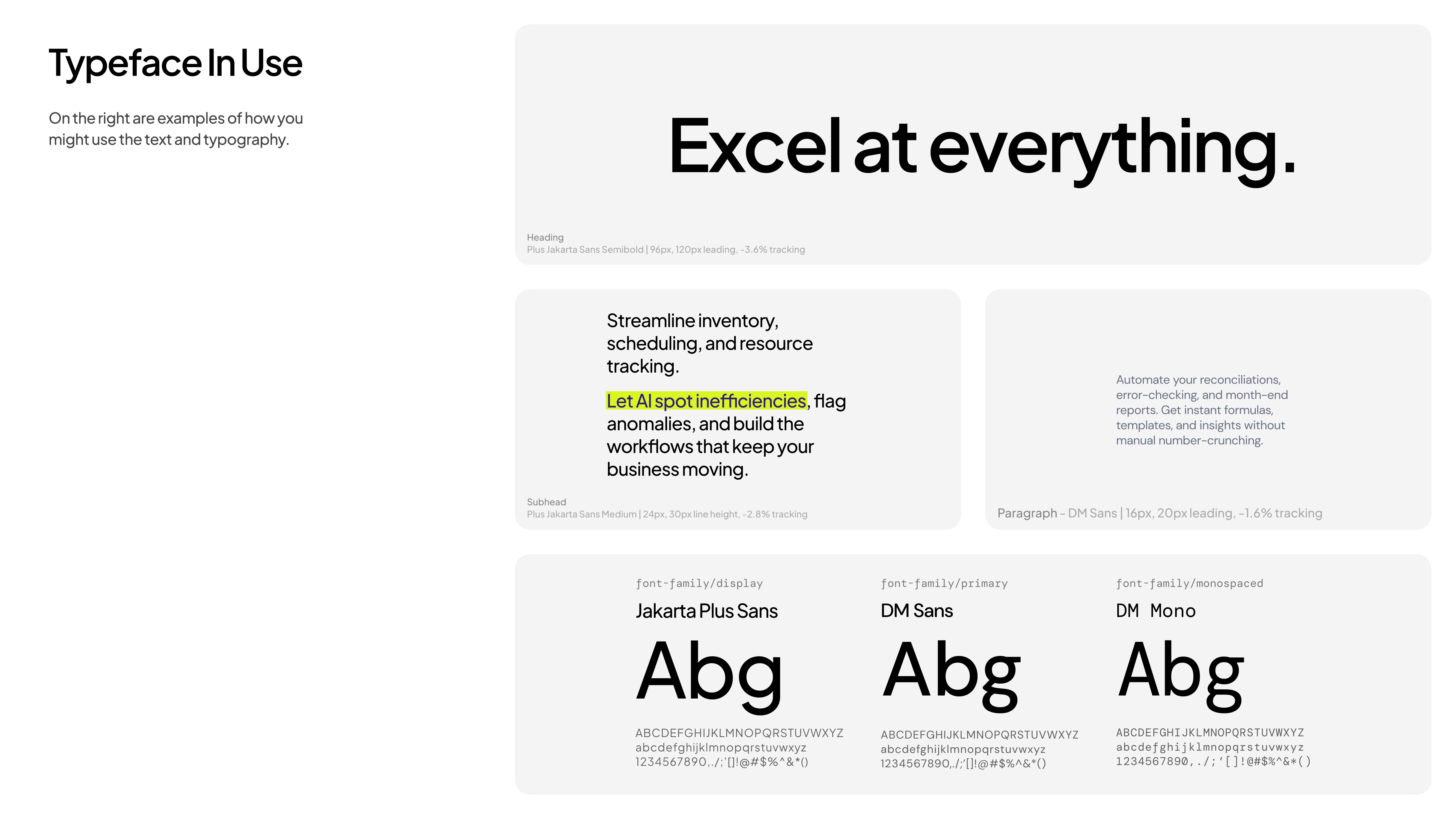 Typeface In Use

On the right are examples of how you might use the text and typography.

Excel at everything.

Heading
Plus Jakarta Sans Semibold | 96px, 120px leading, -3.6% tracking

Streamline inventory, scheduling, and resource tracking.

Let AI spot inefficiencies, flag anomalies, and build the workflows that keep your business moving.

Subhead
Plus Jakarta Sans Medium | 24px, 30px line height, -2.8% tracking

Automate your reconciliations, error-checking, and month-end reports. Get instant formulas, templates, and insights without manual number-crunching.

Paragraph - DM Sans | 16px, 20px leading, -1.6% tracking

font-family/display
Jakarta Plus Sans
Abg
ABCDEFGHIJKLMNOPQRSTUVWXYZ
abcdefghijklmnopqrstuvwxyz
1234567890,./;'[]!@#$%^&*()

font-family/primary
DM Sans
Abg
ABCDEFGHIJKLMNOPQRSTUVWXYZ
abcdefghijklmnopqrstuvwxyz
1234567890,./;'[]!@#$%^&*()

font-family/monospaced
DM Mono
Abg
ABCDEFGHIJKLMNOPQRSTUVWXYZ
abcdefghijklmnopqrstuvwxyz
1234567890,./;'[]!@#$%^&*()